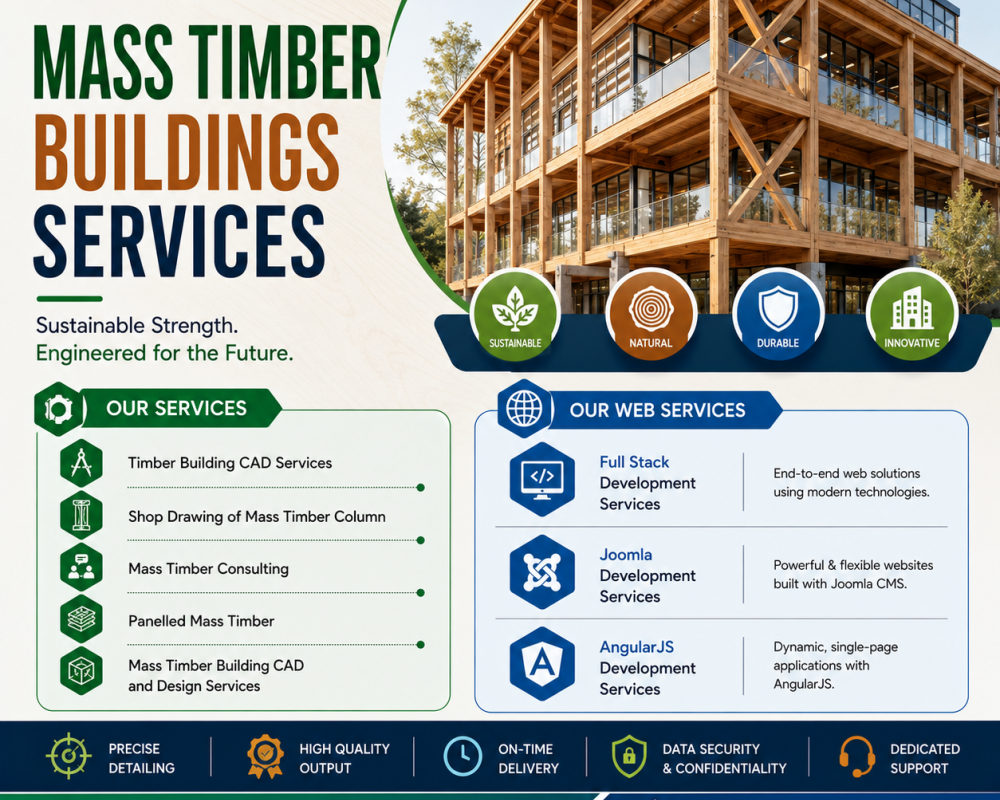 MASS TIMBER BUILDINGS SERVICES

Sustainable Strength.
Engineered for the Future.

SUSTAINABLE
NATURAL
DURABLE
INNOVATIVE

OUR SERVICES

Timber Building CAD Services

Shop Drawing of Mass Timber Column

Mass Timber Consulting

Panelled Mass Timber

Mass Timber Building CAD and Design Services

OUR WEB SERVICES

Full Stack Development Services

End-to-end web solutions using modern technologies.

Joomla Development Services

Powerful & flexible websites built with Joomla CMS.

AngularJS Development Services

Dynamic, single-page applications with AngularJS.

PRECISE DETAILING
HIGH QUALITY OUTPUT
ON-TIME DELIVERY
DATA SECURITY & CONFIDENTIALITY
DEDICATED SUPPORT